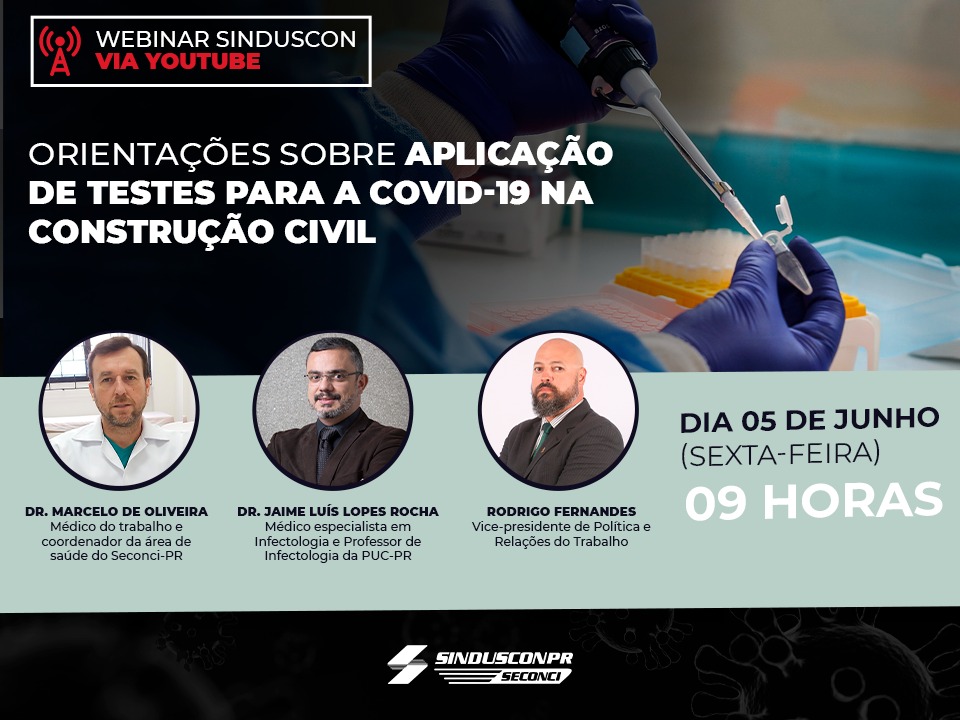 WEBINAR SINDUSCON
VIA YOUTUBE

ORIENTAÇÕES SOBRE APLICAÇÃO DE TESTES PARA A COVID-19 NA CONSTRUÇÃO CIVIL

DR. MARCELO DE OLIVEIRA
Médico do trabalho e coordenador da área de saúde do Seconci-PR

DR. JAIME LUÍS LOPES ROCHA
Médico especialista em Infectologia e Professor de Infectologia da PUC-PR

RODRIGO FERNANDES
Vice-presidente de Política e Relações do Trabalho

DIA 05 DE JUNHO
(SEXTA-FEIRA)
09 HORAS

SINDUSCONPR
SECONCI